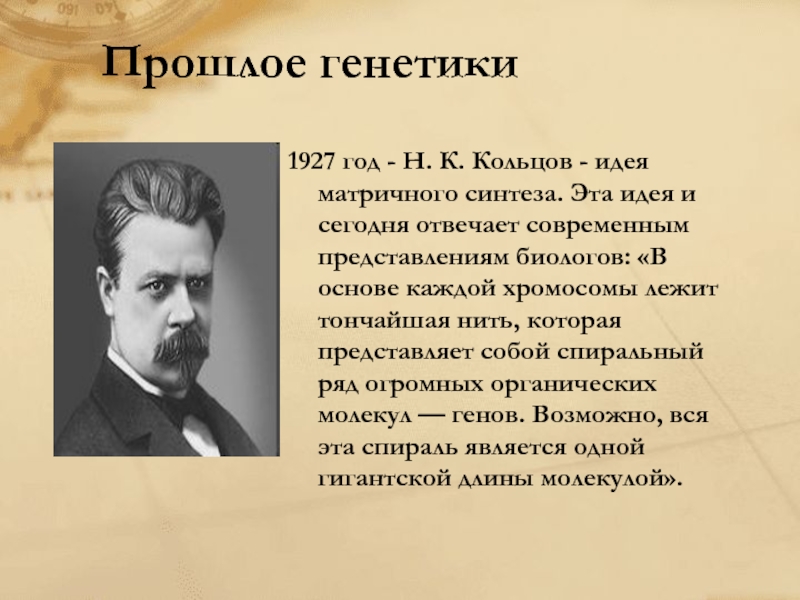 Прошлое генетики

1927 год - Н. К. Кольцов - идея матричного синтеза. Эта идея и сегодня отвечает современным представлениям биологов: «В основе каждой хромосомы лежит тончайшая нить, которая представляет собой спиральный ряд огромных органических молекул — генов. Возможно, вся эта спираль является одной гигантской длины молекулой».